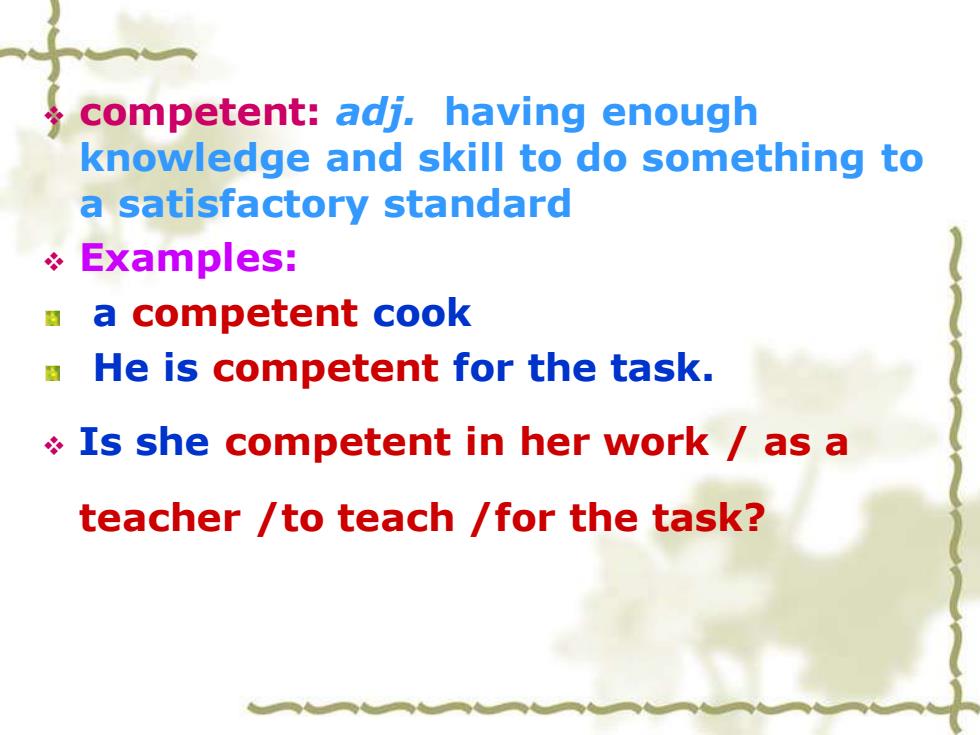 competent: adj. having enough knowledge and skill to do something to a satisfactory standard

Examples:

a competent cook

He is competent for the task.

Is she competent in her work / as a teacher /to teach /for the task?